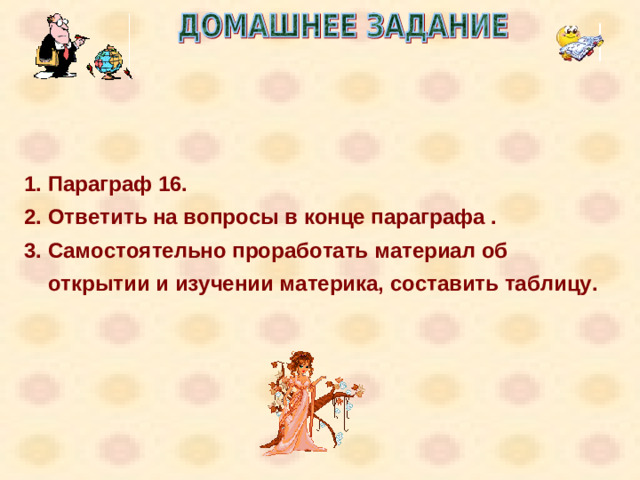 ДОМАШНЕЕ ЗАДАНИЕ

1. Параграф 16.
2. Ответить на вопросы в конце параграфа .
3. Самостоятельно проработать материал об открытии и изучении материка, составить таблицу.